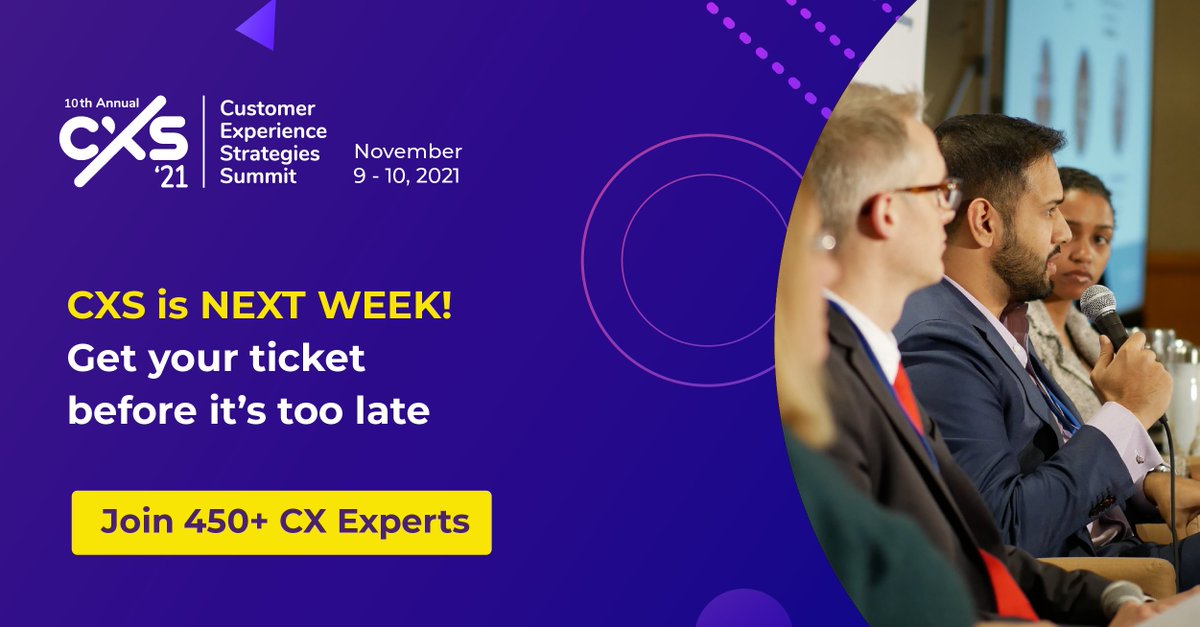 10th Annual
CXS '21

Customer Experience Strategies Summit

November 9 - 10, 2021

CXS is NEXT WEEK!
Get your ticket before it's too late

Join 450+ CX Experts